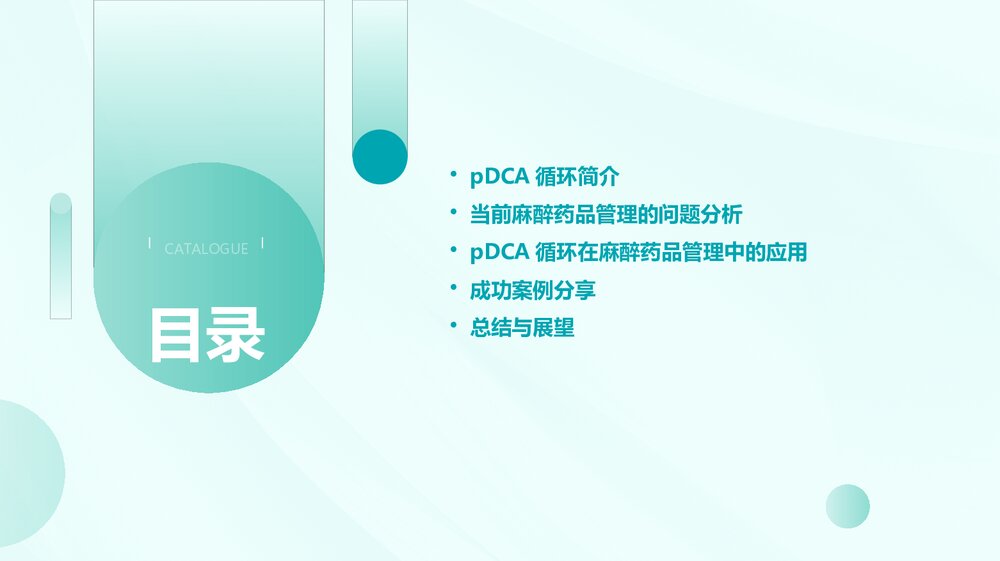 CATALOGUE

目录

• pDCA 循环简介
• 当前麻醉药品管理的问题分析
• pDCA 循环在麻醉药品管理中的应用
• 成功案例分享
• 总结与展望